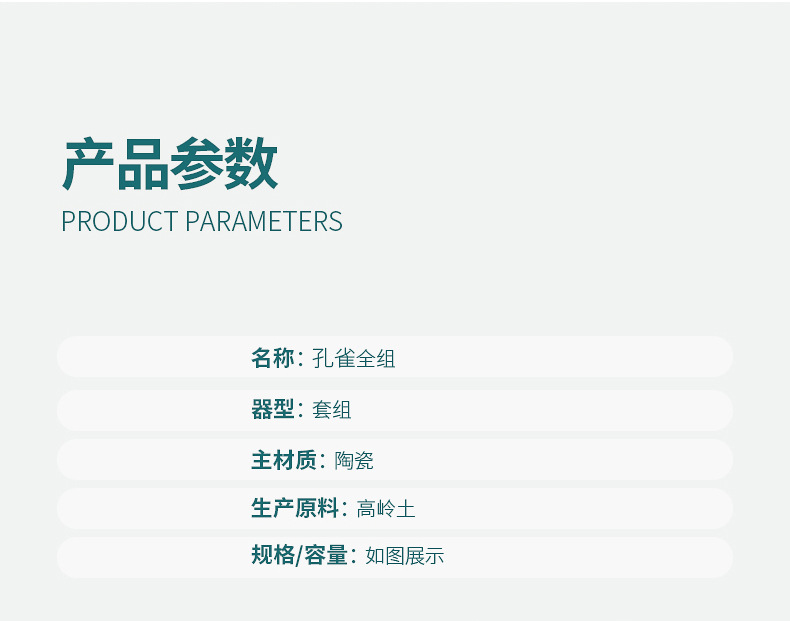 产品参数
PRODUCT PARAMETERS

名称：孔雀全组

器型：套组

主材质：陶瓷

生产原料：高岭土

规格/容量：如图展示